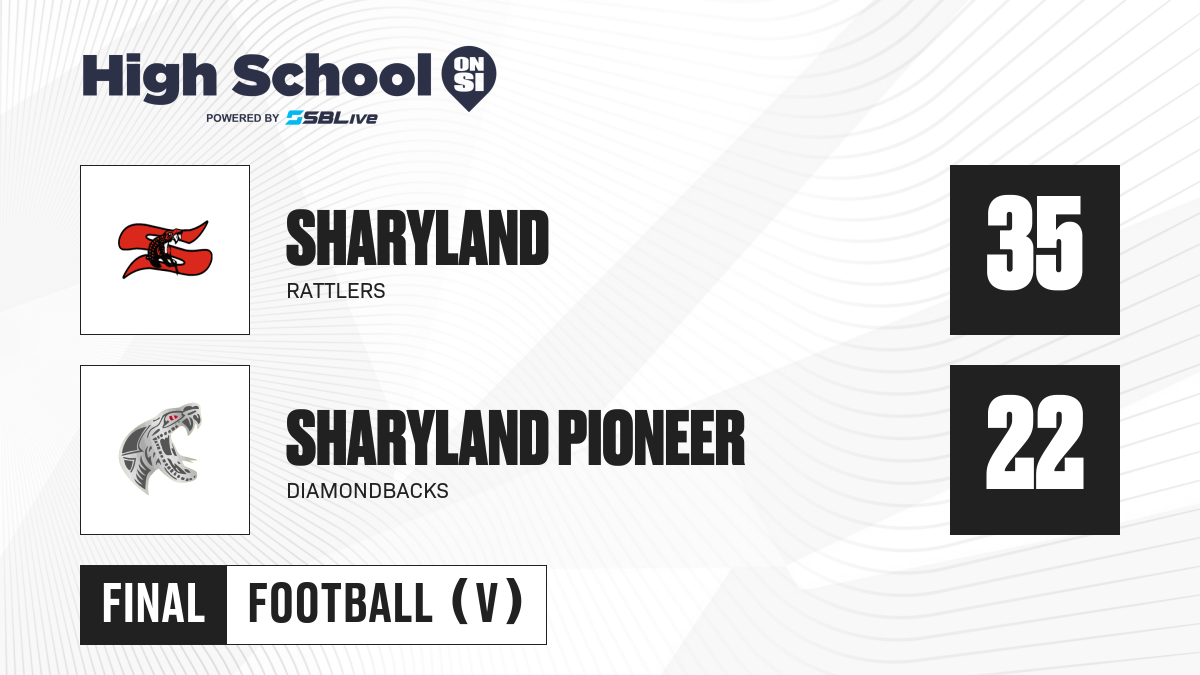 High School ON SI
POWERED BY SBLive

SHARYLAND
RATTLERS
35

SHARYLAND PIONEER
DIAMONDBACKS
22

FINAL
FOOTBALL (V)